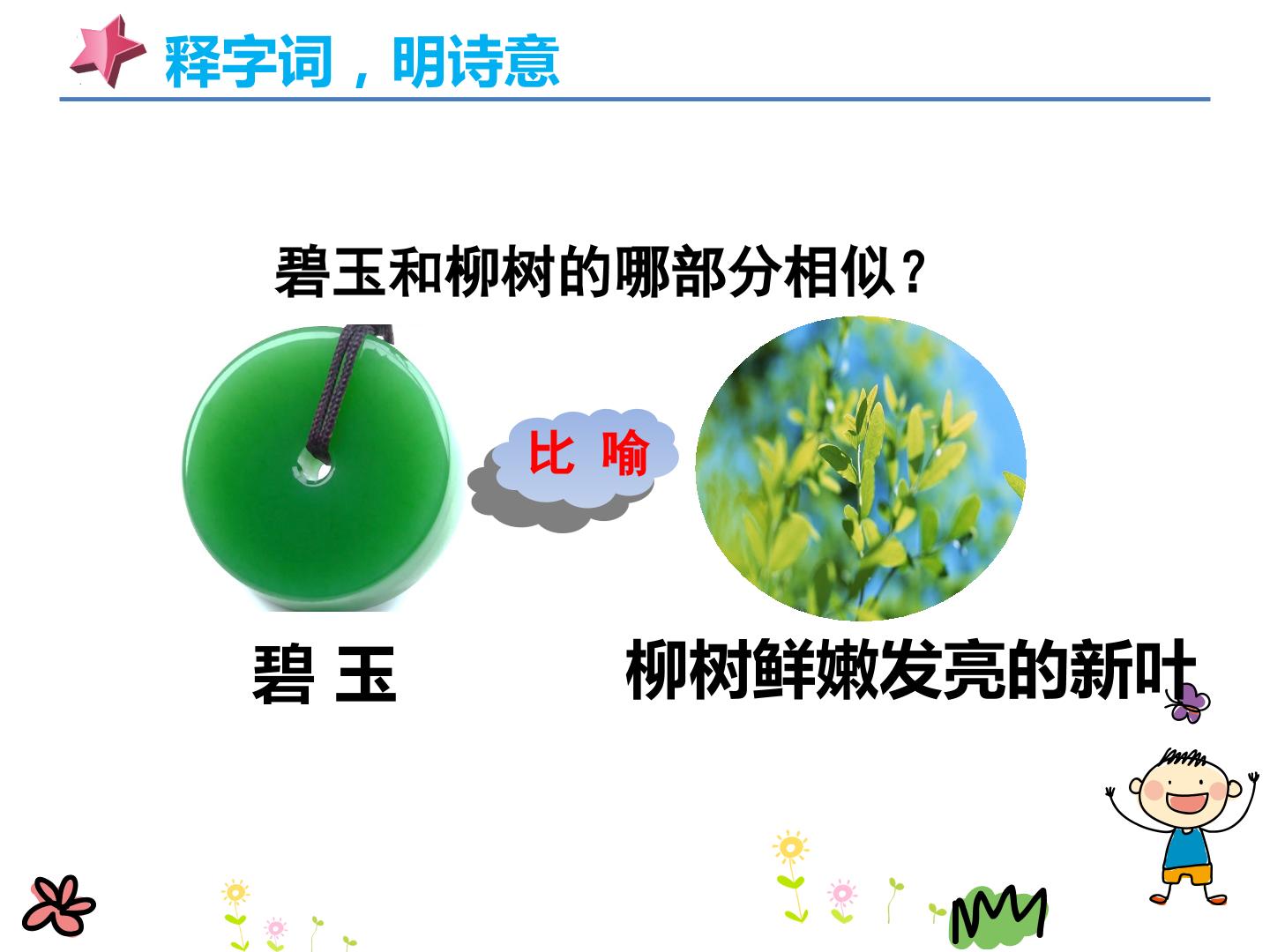 释字词，明诗意

碧玉和柳树的哪部分相似？

比 喻

碧 玉

柳树鲜嫩发亮的新叶